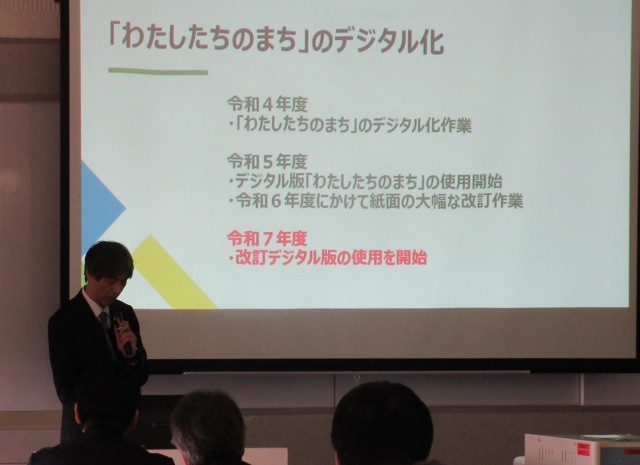 「わたしたちのまち」のデジタル化

令和４年度
・「わたしたちのまち」のデジタル化作業

令和５年度
・デジタル版「わたしたちのまち」の使用開始
・令和６年度にかけて紙面の大幅な改訂作業

令和７年度
・改訂デジタル版の使用を開始